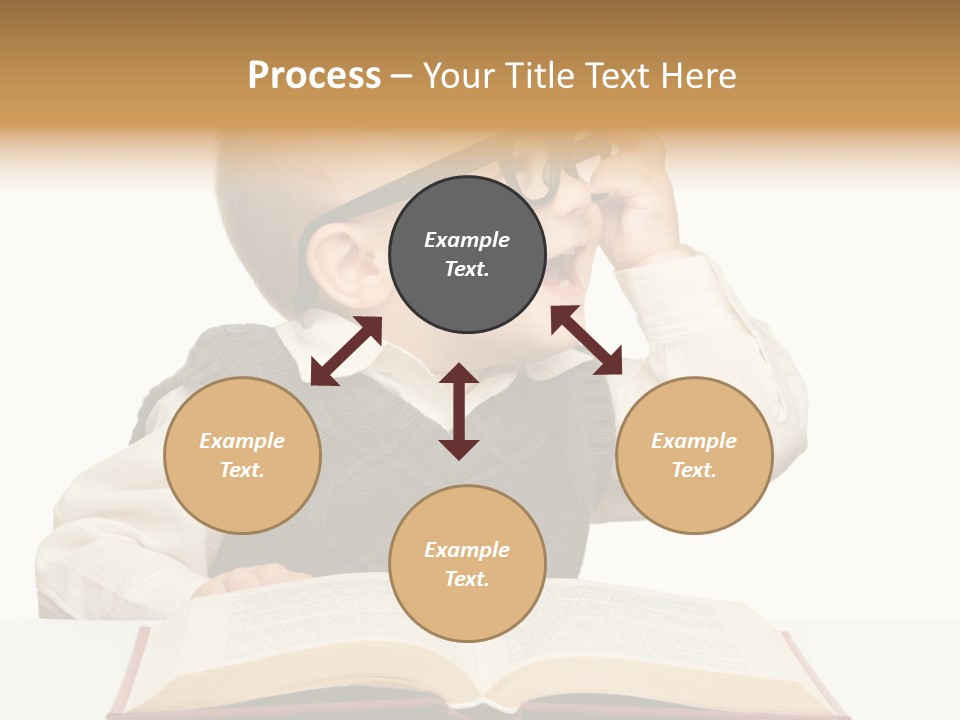 Process – Your Title Text Here

Example Text.

Example Text.

Example Text.

Example Text.